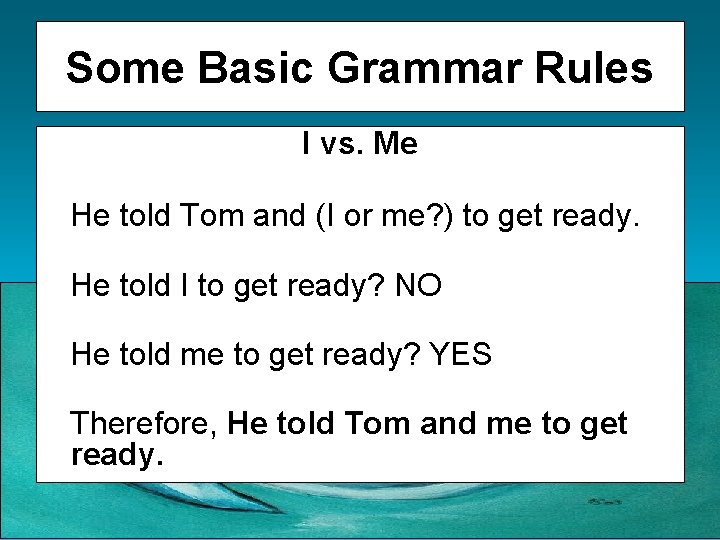 Some Basic Grammar Rules

I vs. Me

He told Tom and (I or me?) to get ready.

He told I to get ready? NO

He told me to get ready? YES

Therefore, He told Tom and me to get ready.